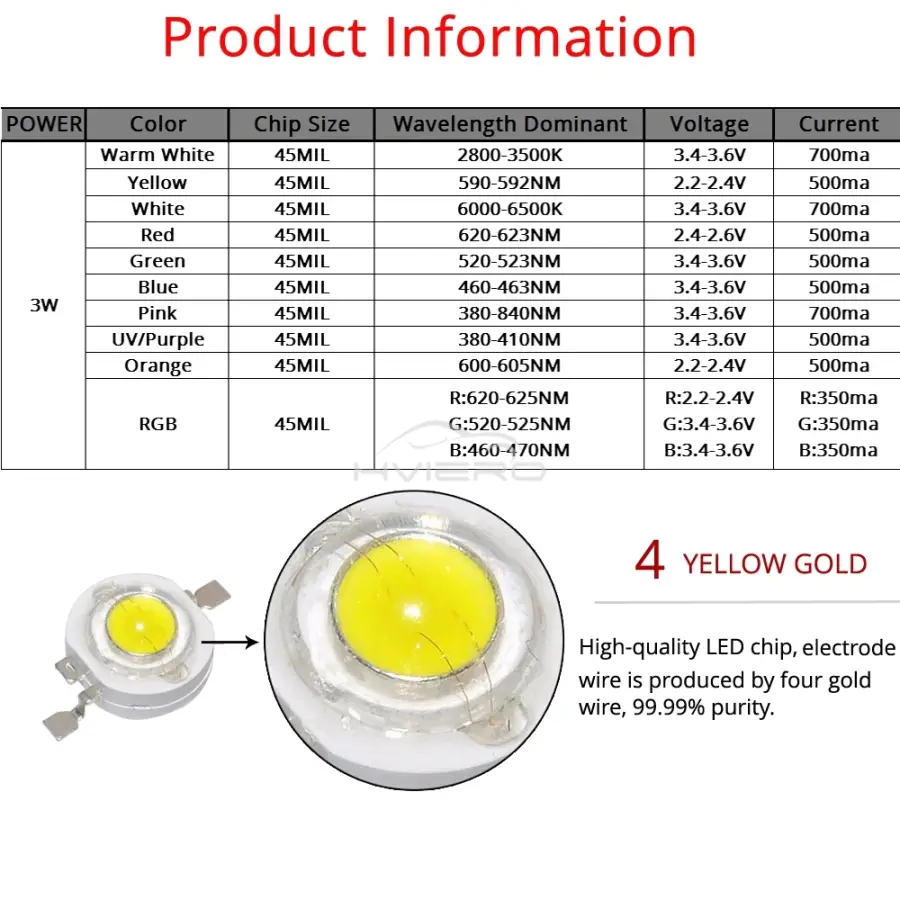 Product Information

| POWER | Color | Chip Size | Wavelength Dominant | Voltage | Current |
|---|---|---|---|---|---|
| 3W | Warm White | 45MIL | 2800-3500K | 3.4-3.6V | 700ma |
| | Yellow | 45MIL | 590-592NM | 2.2-2.4V | 500ma |
| | White | 45MIL | 6000-6500K | 3.4-3.6V | 700ma |
| | Red | 45MIL | 620-623NM | 2.4-2.6V | 500ma |
| | Green | 45MIL | 520-523NM | 3.4-3.6V | 500ma |
| | Blue | 45MIL | 460-463NM | 3.4-3.6V | 500ma |
| | Pink | 45MIL | 380-840NM | 3.4-3.6V | 700ma |
| | UV/Purple | 45MIL | 380-410NM | 3.4-3.6V | 500ma |
| | Orange | 45MIL | 600-605NM | 2.2-2.4V | 500ma |
| | RGB | 45MIL | R:620-625NM G:520-525NM B:460-470NM | R:2.2-2.4V G:3.4-3.6V B:3.4-3.6V | R:350ma G:350ma B:350ma |

HVIERO

4 YELLOW GOLD

High-quality LED chip, electrode wire is produced by four gold wire, 99.99% purity.